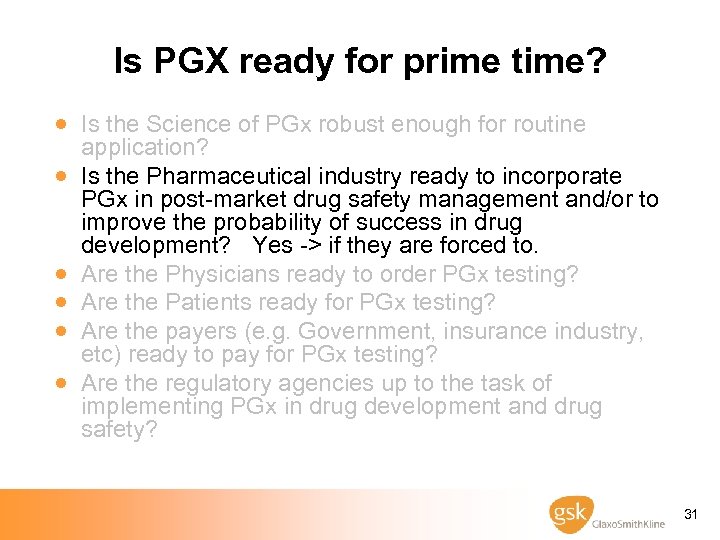 Is PGX ready for prime time?

- Is the Science of PGx robust enough for routine application?
- Is the Pharmaceutical industry ready to incorporate PGx in post-market drug safety management and/or to improve the probability of success in drug development?   Yes -> if they are forced to.
- Are the Physicians ready to order PGx testing?
- Are the Patients ready for PGx testing?
- Are the payers (e.g. Government, insurance industry, etc) ready to pay for PGx testing?
- Are the regulatory agencies up to the task of implementing PGx in drug development and drug safety?

gsk GlaxoSmithKline

31